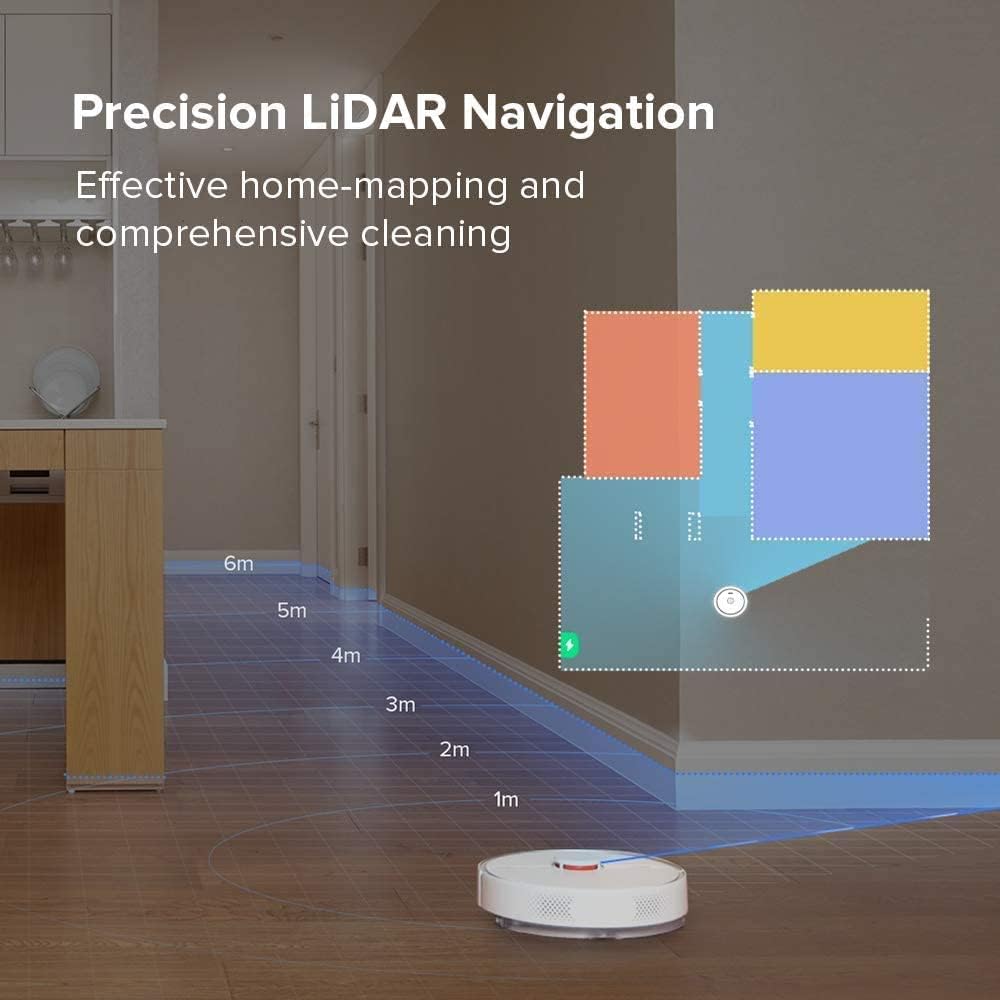 Precision LiDAR Navigation

Effective home-mapping and comprehensive cleaning

6m

5m

4m

3m

2m

1m